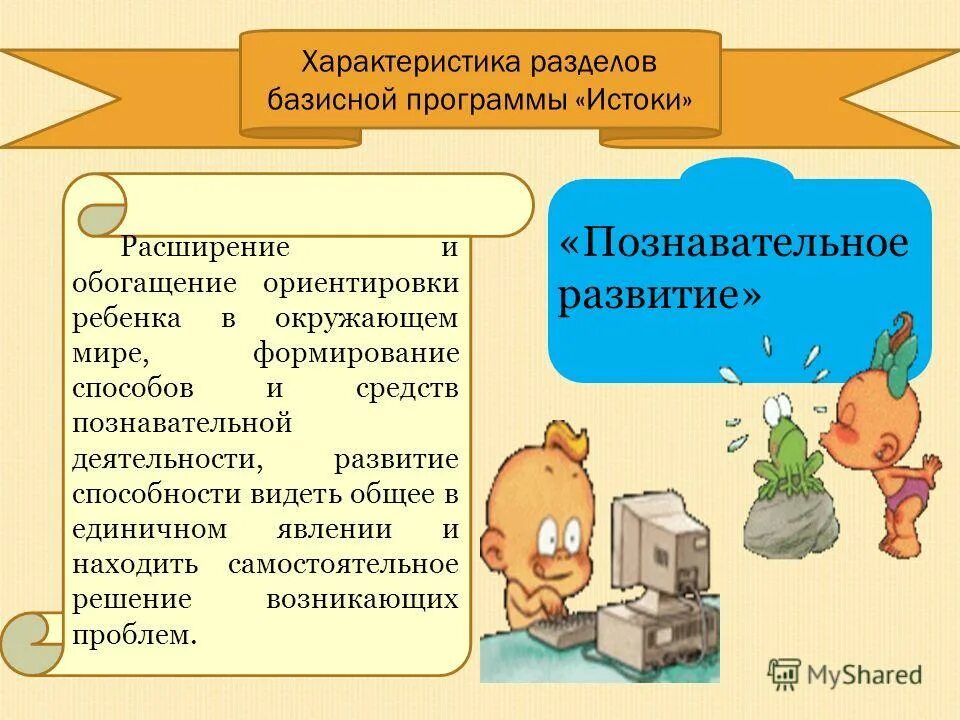 Характеристика разделов базисной программы «Истоки»

Расширение и обогащение ориентировки ребенка в окружающем мире, формирование способов и средств познавательной деятельности, развитие способности видеть общее в единичном явлении и находить самостоятельное решение возникающих проблем.

«Познавательное развитие»

MyShared